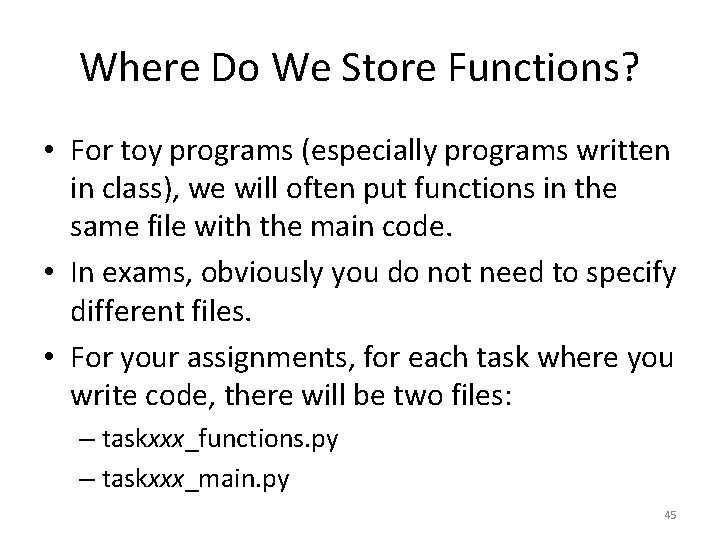 Where Do We Store Functions?

• For toy programs (especially programs written in class), we will often put functions in the same file with the main code.

• In exams, obviously you do not need to specify different files.

• For your assignments, for each task where you write code, there will be two files:

– taskxxx_functions.py

– taskxxx_main.py

45